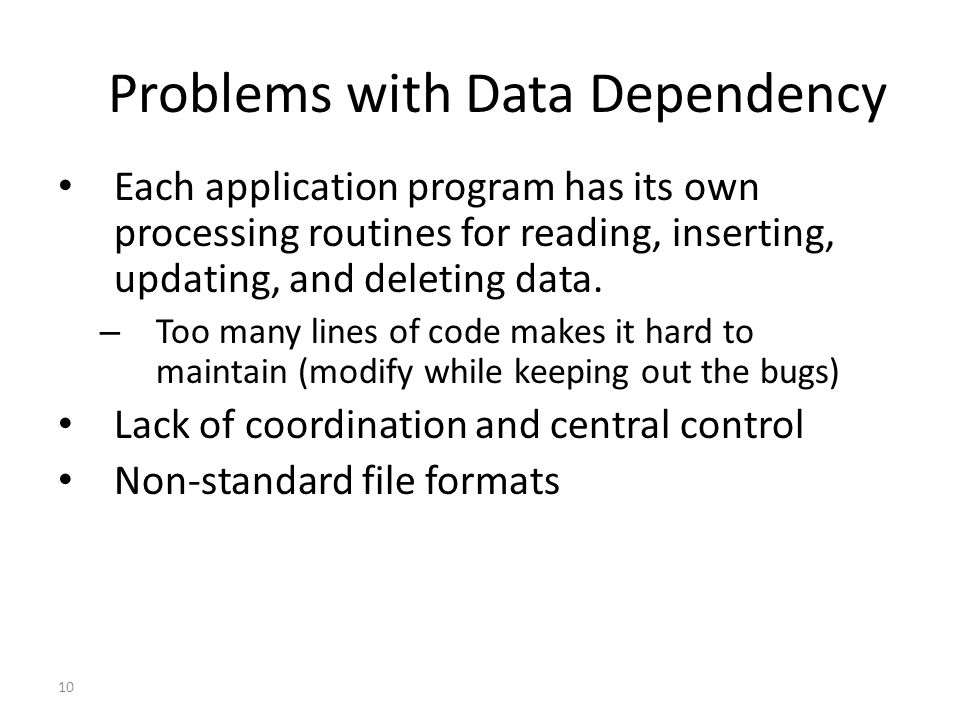 Problems with Data Dependency

• Each application program has its own processing routines for reading, inserting, updating, and deleting data.
  – Too many lines of code makes it hard to maintain (modify while keeping out the bugs)
• Lack of coordination and central control
• Non-standard file formats

10